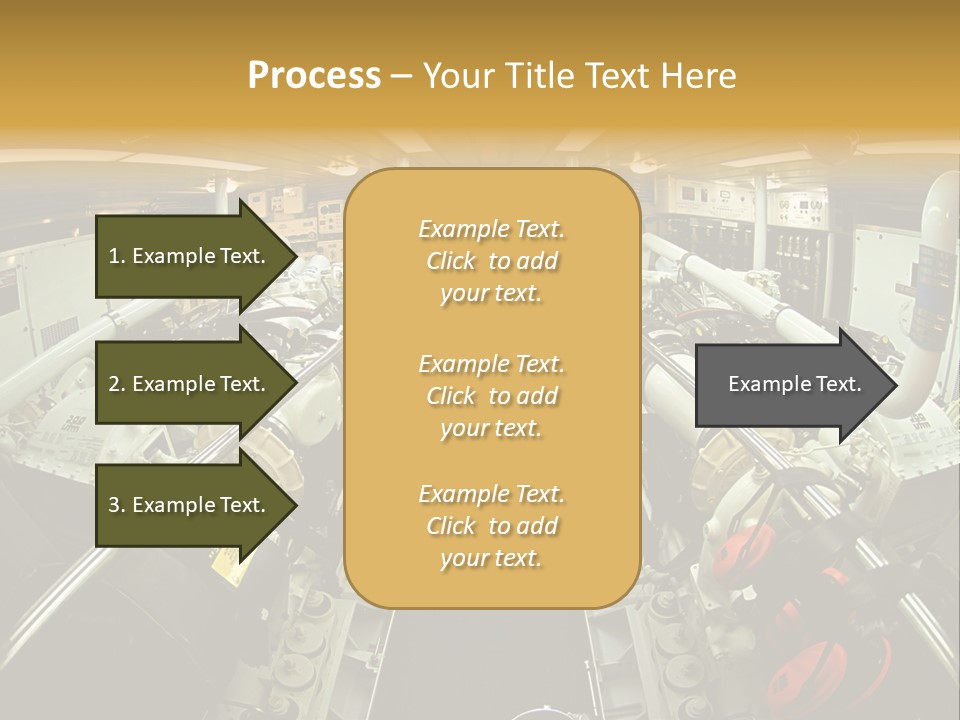 Process – Your Title Text Here

1. Example Text.

2. Example Text.

3. Example Text.

Example Text. Click to add your text.

Example Text. Click to add your text.

Example Text. Click to add your text.

Example Text.